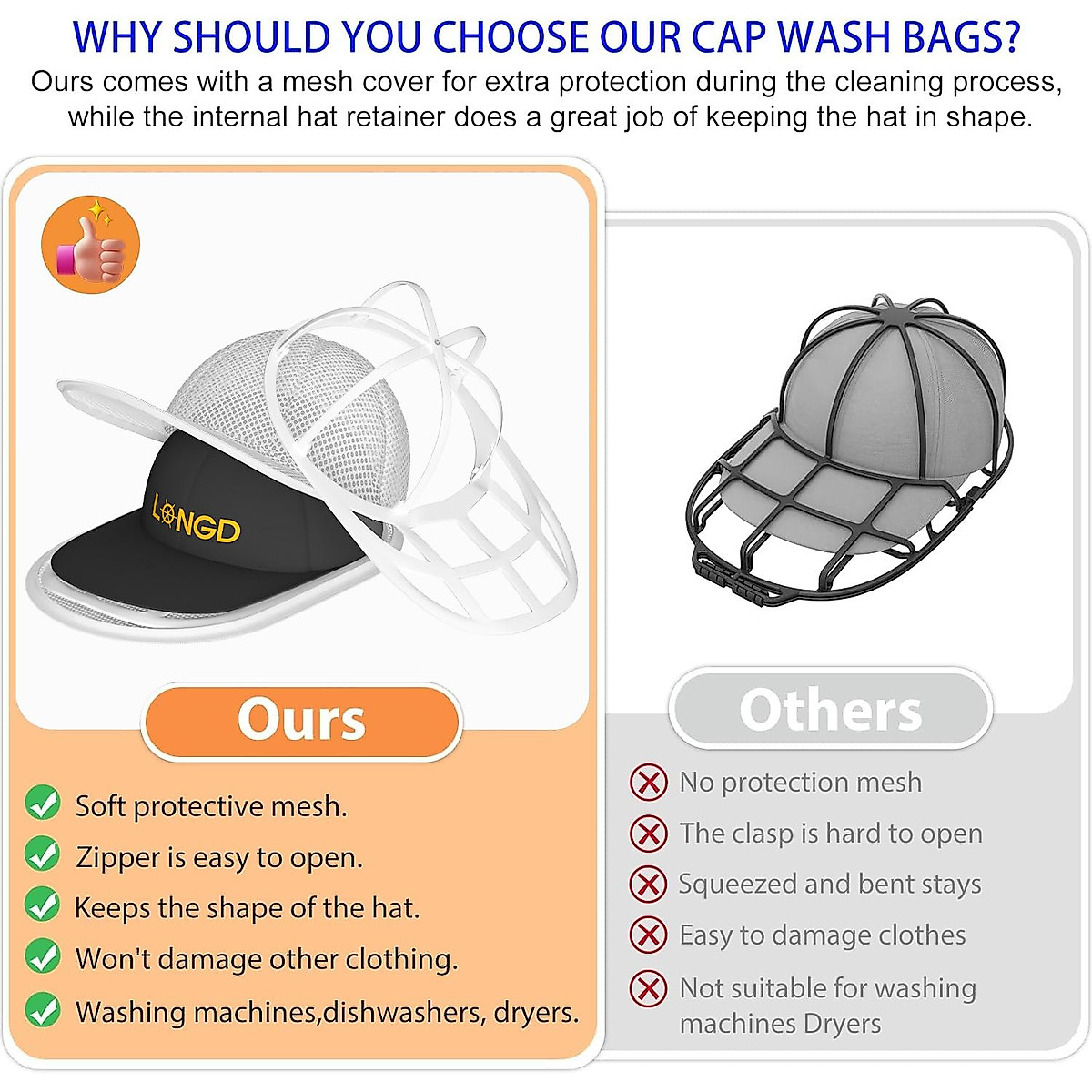 WHY SHOULD YOU CHOOSE OUR CAP WASH BAGS?

Ours comes with a mesh cover for extra protection during the cleaning process, while the internal hat retainer does a great job of keeping the hat in shape.

LONGD

Ours

Soft protective mesh.

Zipper is easy to open.

Keeps the shape of the hat.

Won't damage other clothing.

Washing machines,dishwashers, dryers.

Others

No protection mesh

The clasp is hard to open

Squeezed and bent stays

Easy to damage clothes

Not suitable for washing machines Dryers